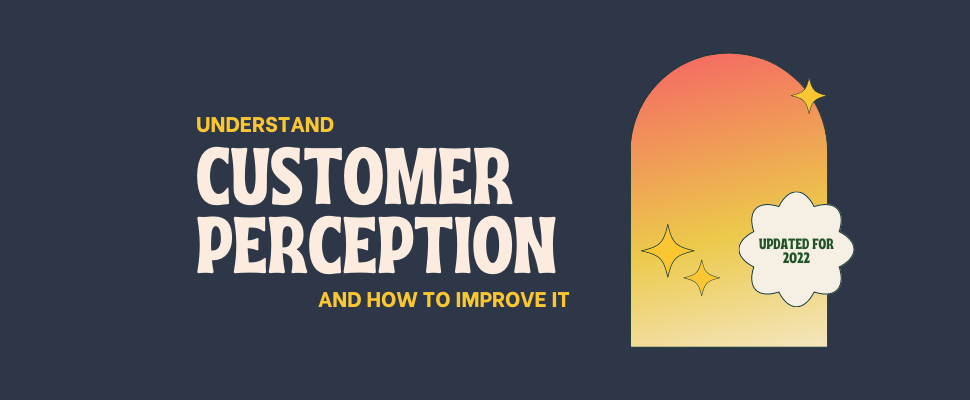 UNDERSTAND
CUSTOMER PERCEPTION
AND HOW TO IMPROVE IT

UPDATED FOR 2022